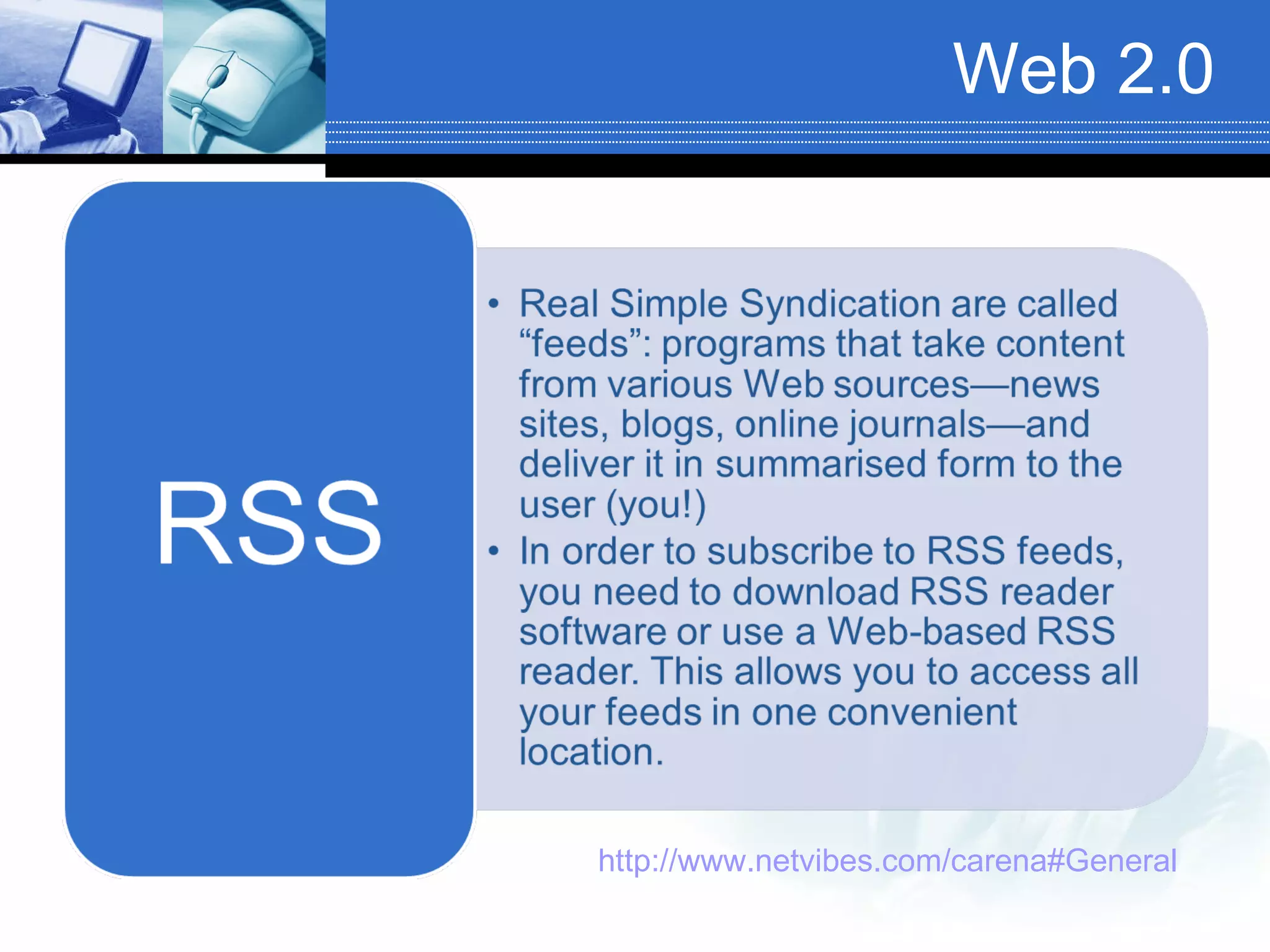 Web 2.0

RSS

• Real Simple Syndication are called “feeds”: programs that take content from various Web sources—news sites, blogs, online journals—and deliver it in summarised form to the user (you!)
• In order to subscribe to RSS feeds, you need to download RSS reader software or use a Web-based RSS reader. This allows you to access all your feeds in one convenient location.

http://www.netvibes.com/carena#General